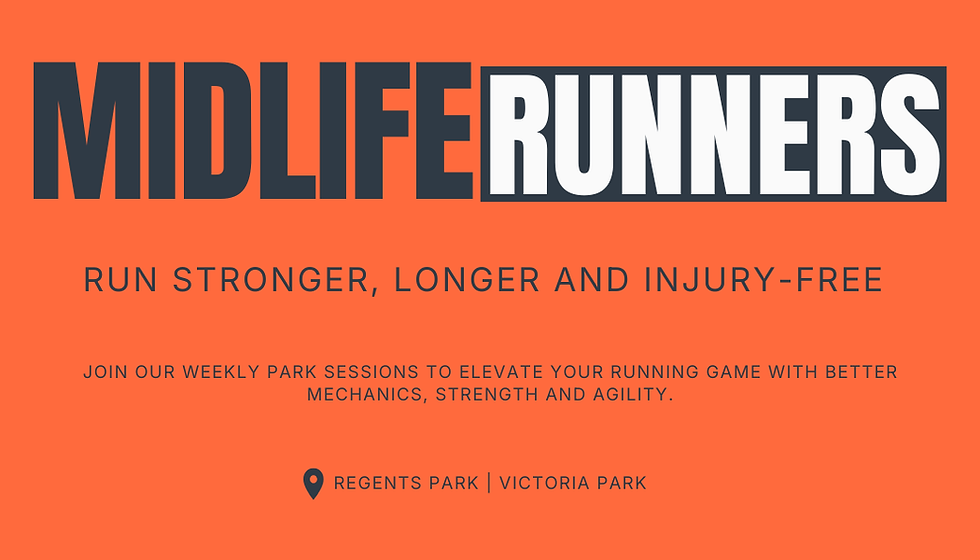 MIDLIFE RUNNERS

RUN STRONGER, LONGER AND INJURY-FREE

JOIN OUR WEEKLY PARK SESSIONS TO ELEVATE YOUR RUNNING GAME WITH BETTER MECHANICS, STRENGTH AND AGILITY.

REGENTS PARK | VICTORIA PARK